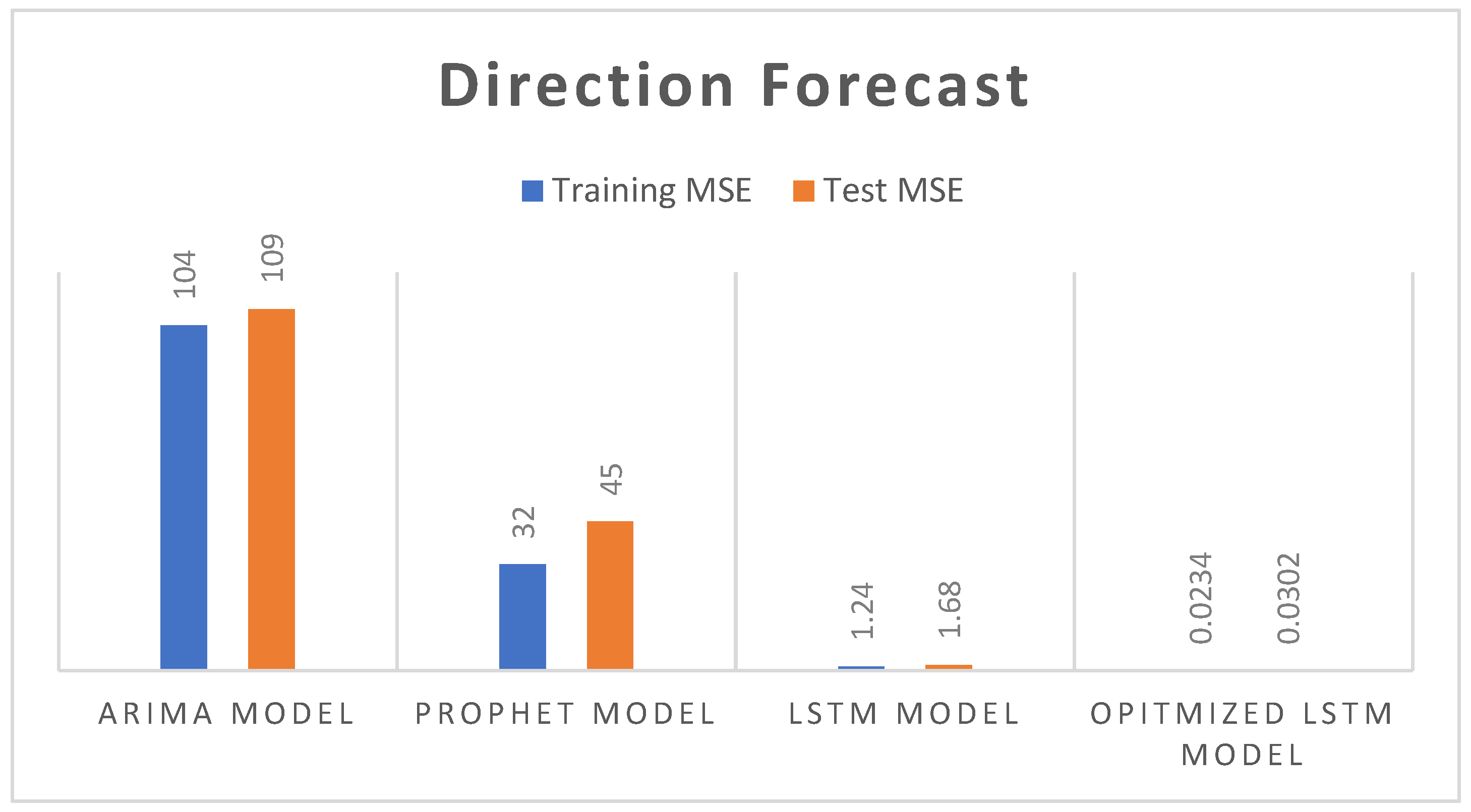 Direction Forecast

Training MSE Test MSE

104 109 32 45 1.24 1.68 0.0234 0.0302

ARIMA MODEL PROPHET MODEL LSTM MODEL OPITMIZED LSTM MODEL